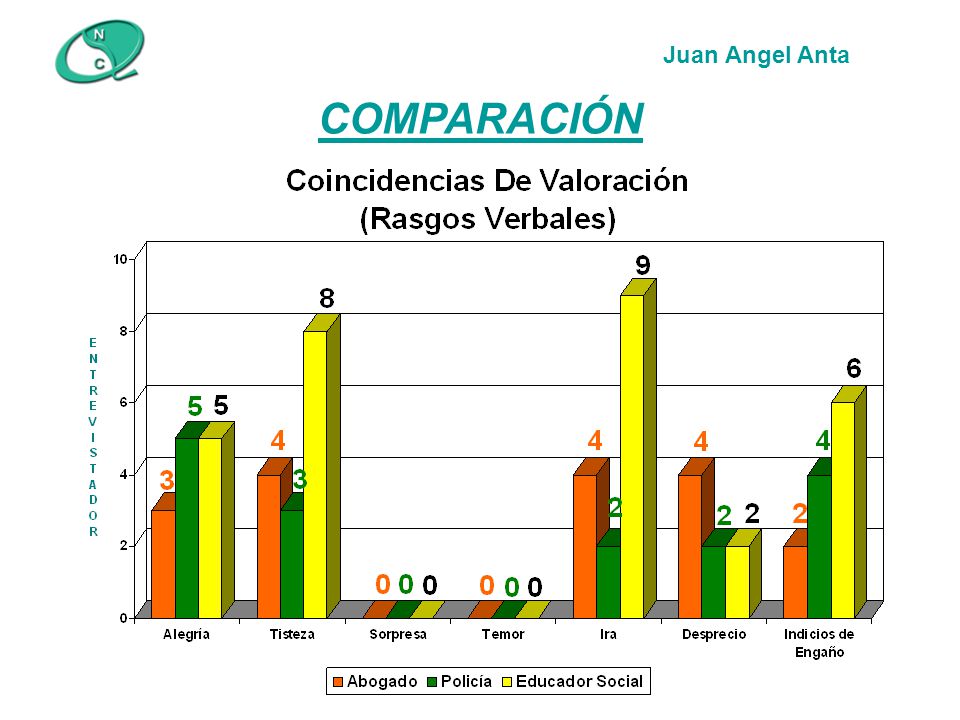 N
C

Juan Angel Anta

COMPARACIÓN

Coincidencias De Valoración
(Rasgos Verbales)

ENTREVISTADOR

10
8
6
4
2
0

3 5 5
4 3 8
0 0 0
0 0 0
4 2 9
4 2 2
2 4 6

Alegría
Tisteza
Sorpresa
Temor
Ira
Desprecio
Indicios de Engaño

Abogado Policía Educador Social